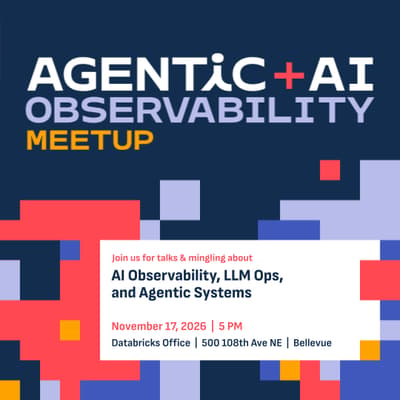 AGENTIC+AI
OBSERVABILITY
MEETUP

Join us for talks & mingling about

AI Observability, LLM Ops, and Agentic Systems

November 17, 2026 | 5 PM

Databricks Office | 500 108th Ave NE | Bellevue